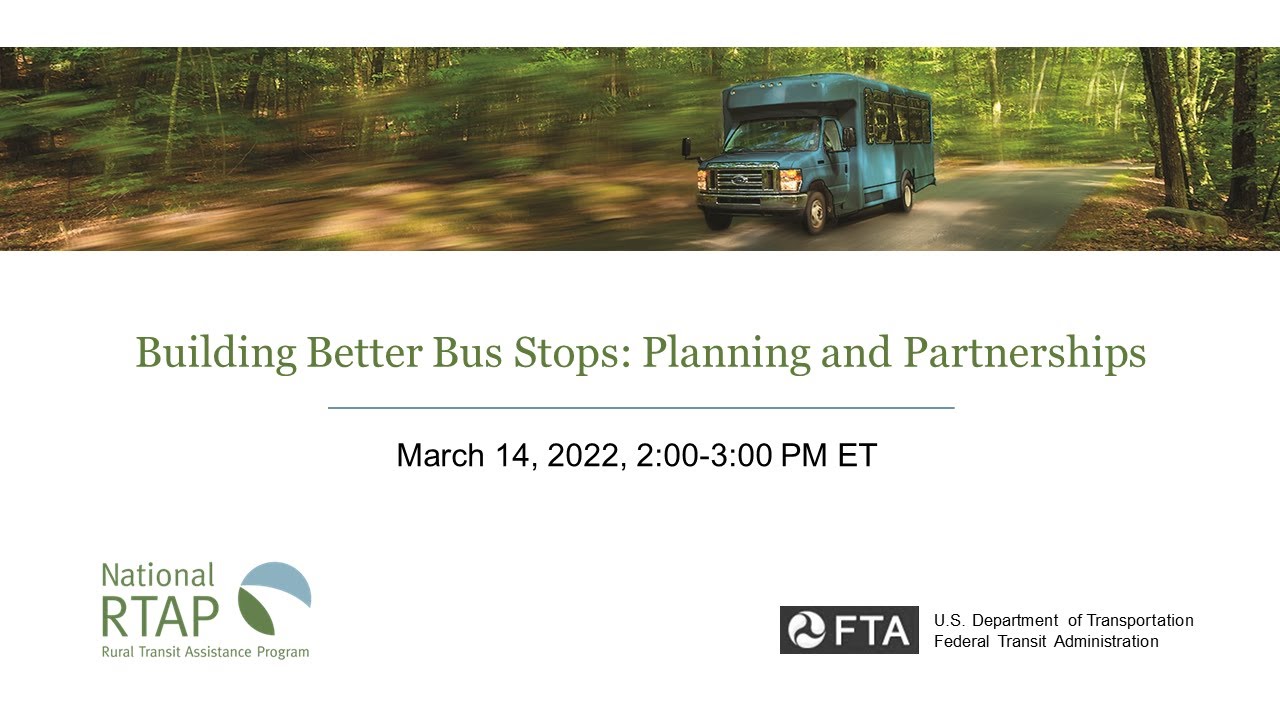 Building Better Bus Stops: Planning and Partnerships

March 14, 2022, 2:00-3:00 PM ET

National RTAP
Rural Transit Assistance Program

FTA

U.S. Department of Transportation
Federal Transit Administration